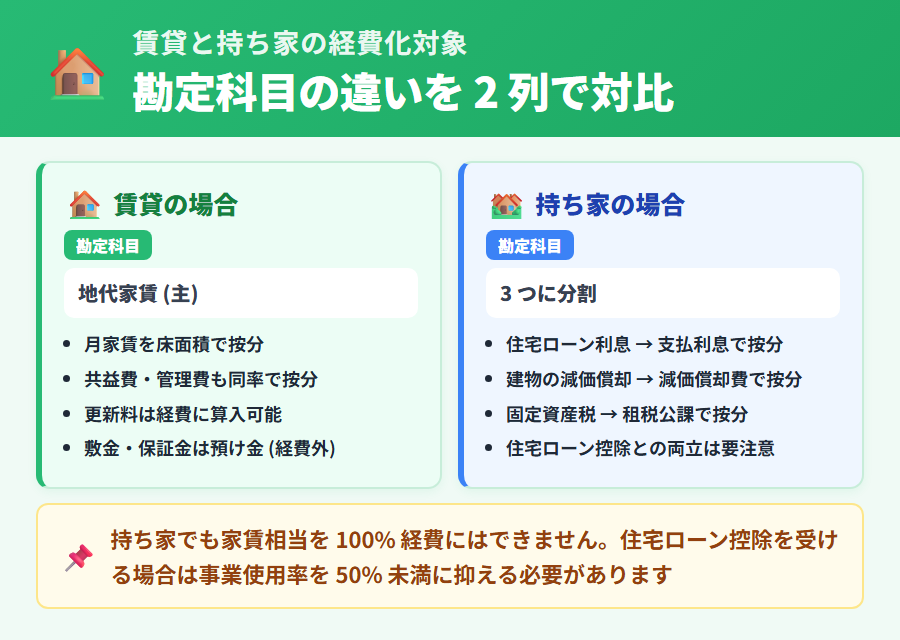 賃貸と持ち家の経費化対象

勘定科目の違いを 2 列で対比

賃貸の場合

勘定科目

地代家賃 (主)

- 月家賃を床面積で按分
- 共益費・管理費も同率で按分
- 更新料は経費に算入可能
- 敷金・保証金は預け金 (経費外)

持ち家の場合

勘定科目

3 つに分割

- 住宅ローン利息 → 支払利息で按分
- 建物の減価償却 → 減価償却費で按分
- 固定資産税 → 租税公課で按分
- 住宅ローン控除との両立は要注意

持ち家でも家賃相当を 100% 経費にはできません。住宅ローン控除を受ける場合は事業使用率を 50% 未満に抑える必要があります